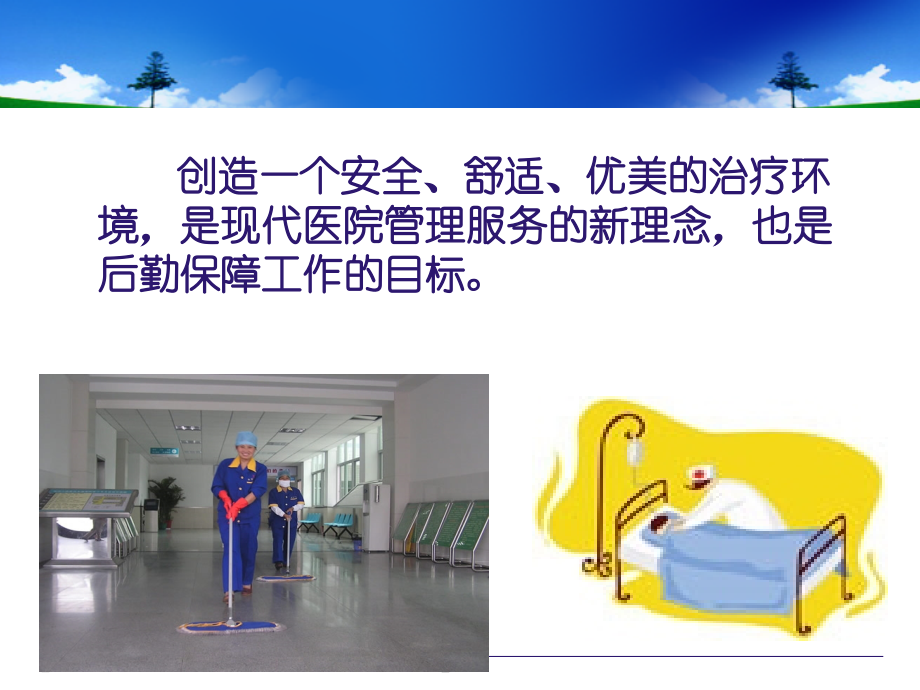 创造一个安全、舒适、优美的治疗环境，是现代医院管理服务的新理念，也是后勤保障工作的目标。